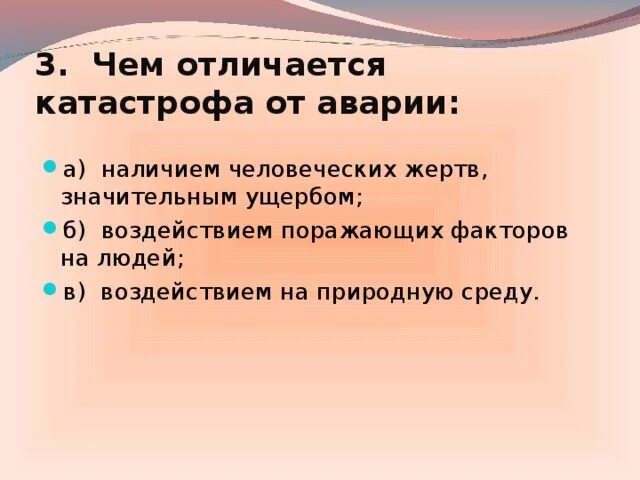 3. Чем отличается катастрофа от аварии:

а) наличием человеческих жертв, значительным ущербом;

б) воздействием поражающих факторов на людей;

в) воздействием на природную среду.